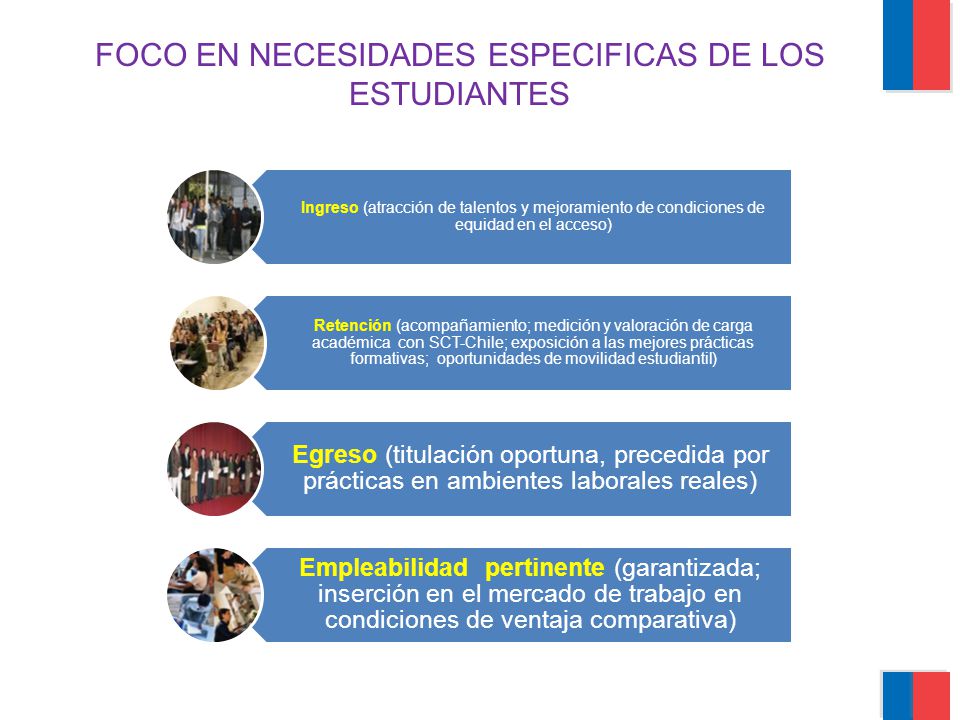 FOCO EN NECESIDADES ESPECIFICAS DE LOS ESTUDIANTES

Ingreso (atracción de talentos y mejoramiento de condiciones de equidad en el acceso)

Retención (acompañamiento; medición y valoración de carga académica con SCT-Chile; exposición a las mejores prácticas formativas; oportunidades de movilidad estudiantil)

Egreso (titulación oportuna, precedida por prácticas en ambientes laborales reales)

Empleabilidad pertinente (garantizada; inserción en el mercado de trabajo en condiciones de ventaja comparativa)